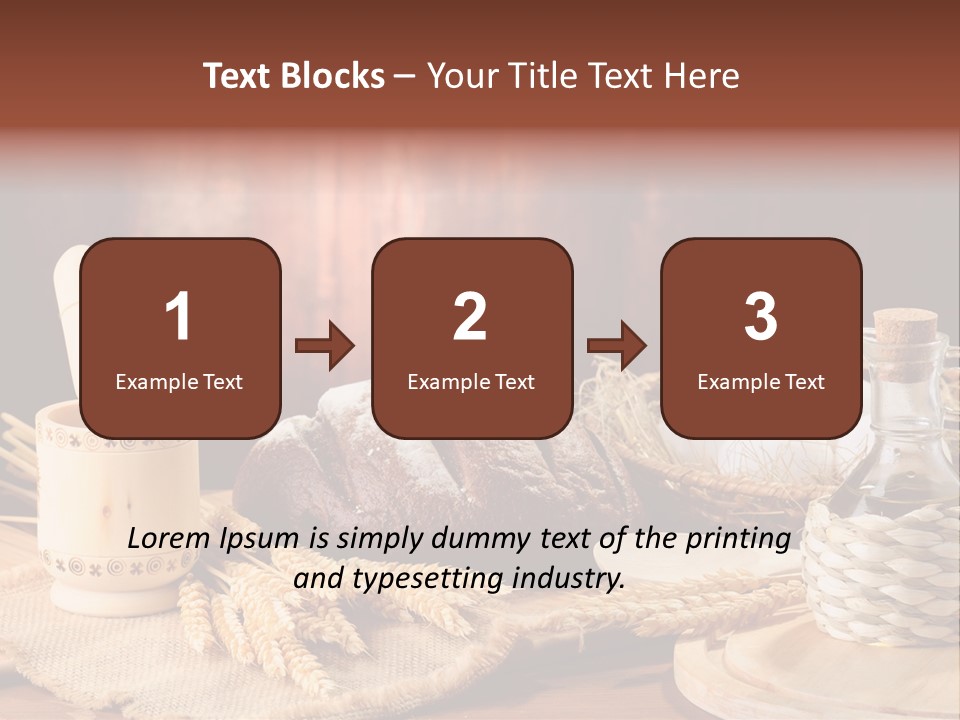 Text Blocks – Your Title Text Here

1
Example Text

2
Example Text

3
Example Text

Lorem Ipsum is simply dummy text of the printing and typesetting industry.